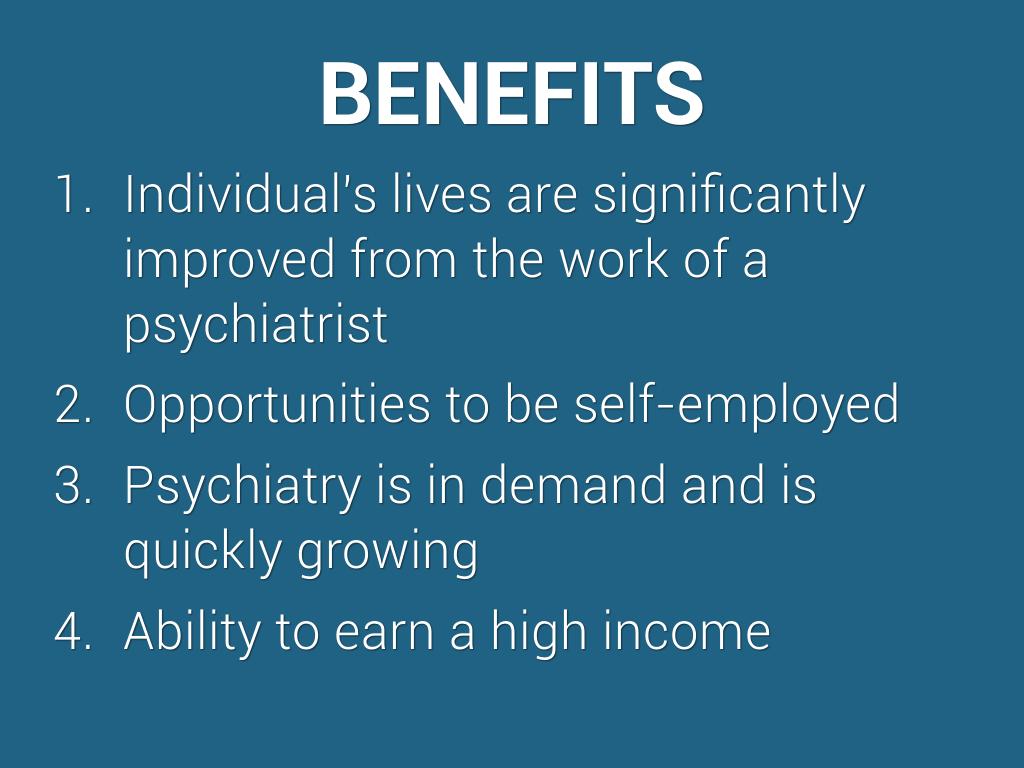 BENEFITS

1. Individual's lives are significantly improved from the work of a psychiatrist
2. Opportunities to be self-employed
3. Psychiatry is in demand and is quickly growing
4. Ability to earn a high income